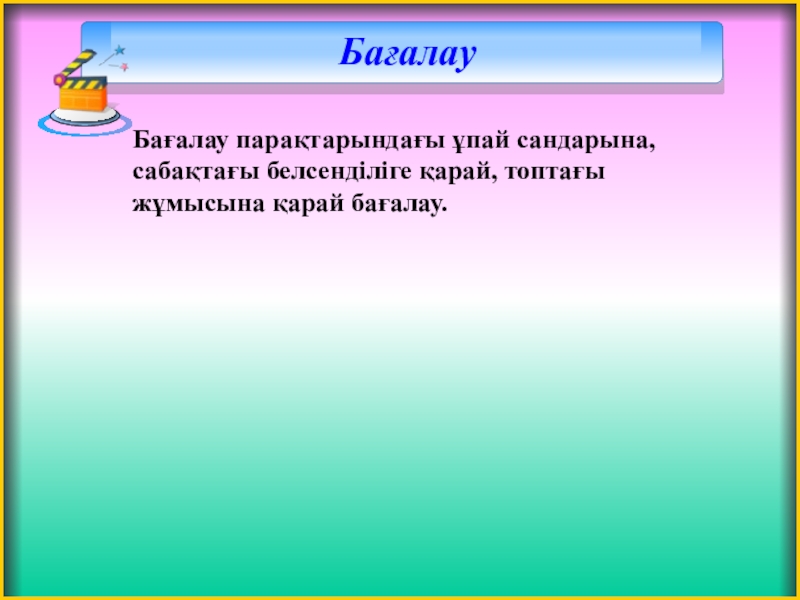 Бағалау

Бағалау парақтарындағы ұпай сандарына, сабақтағы белсенділіге қарай, топтағы жұмысына қарай бағалау.